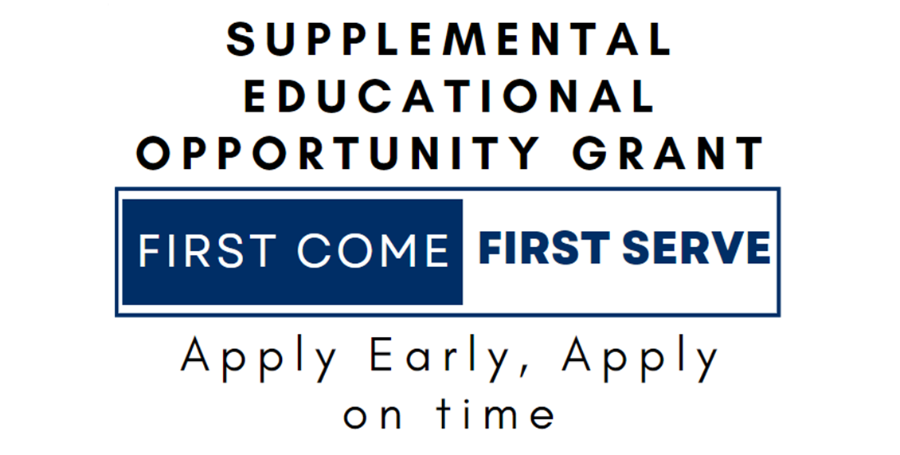 SUPPLEMENTAL EDUCATIONAL OPPORTUNITY GRANT

FIRST COME FIRST SERVE

Apply Early, Apply on time